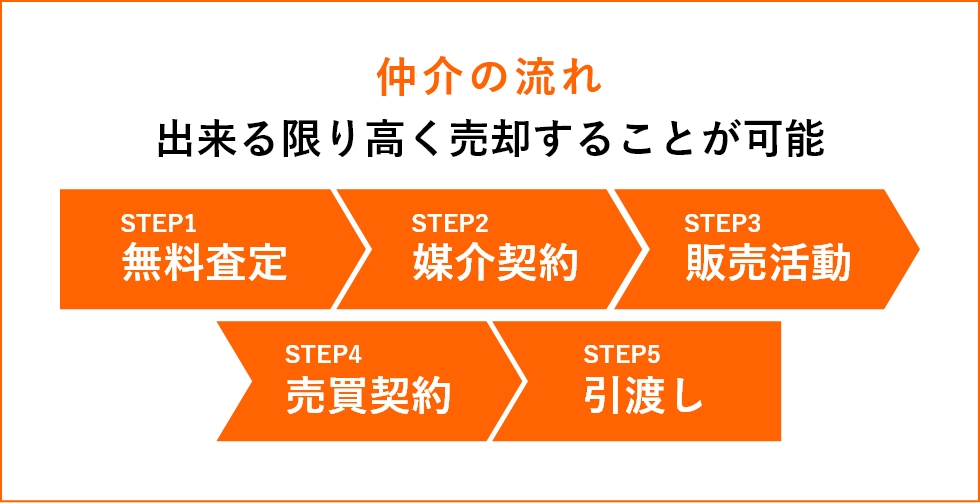 仲介の流れ
出来る限り高く売却することが可能

STEP1
無料査定

STEP2
媒介契約

STEP3
販売活動

STEP4
売買契約

STEP5
引渡し